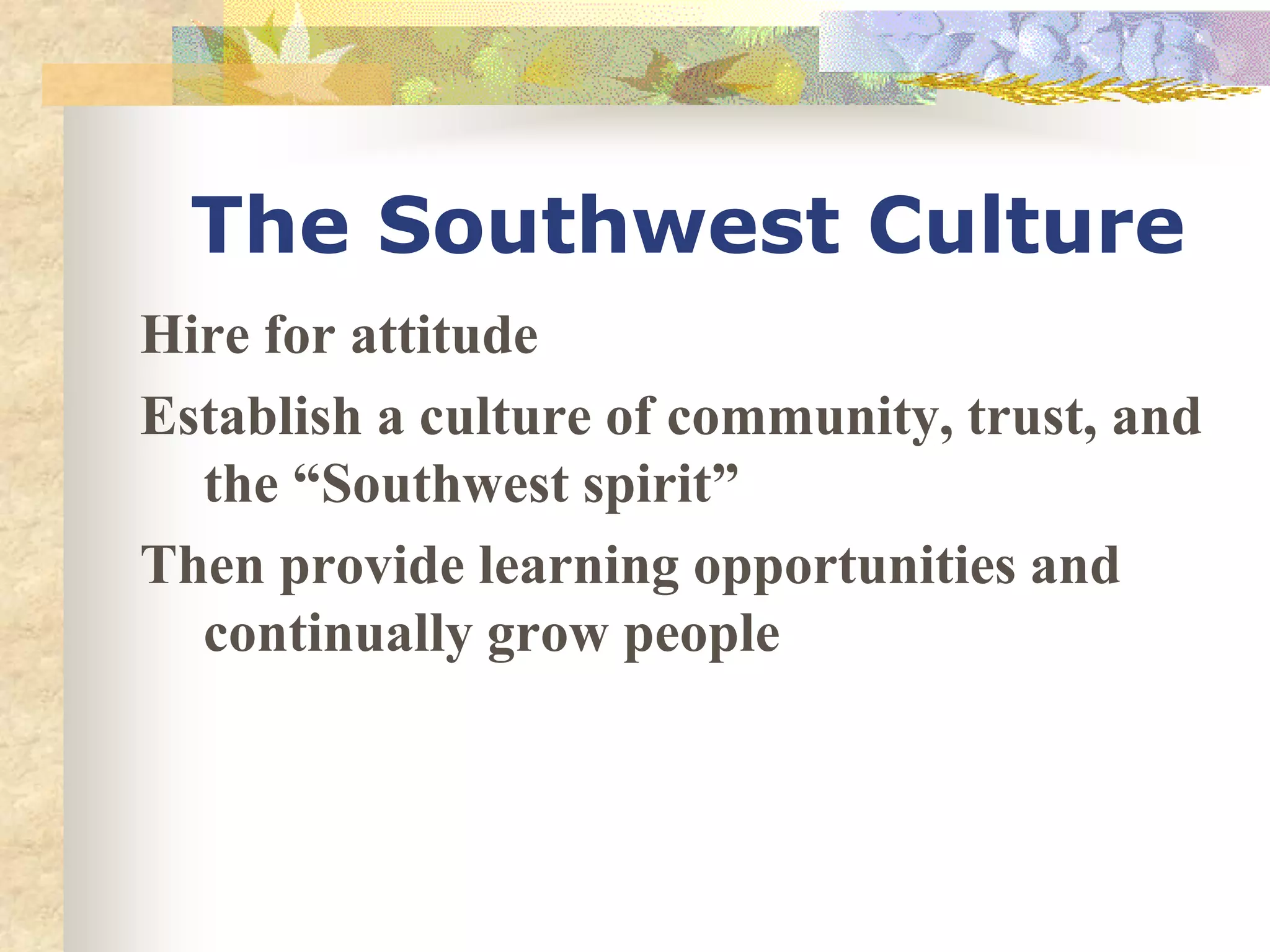 The Southwest Culture

Hire for attitude

Establish a culture of community, trust, and the “Southwest spirit”

Then provide learning opportunities and continually grow people